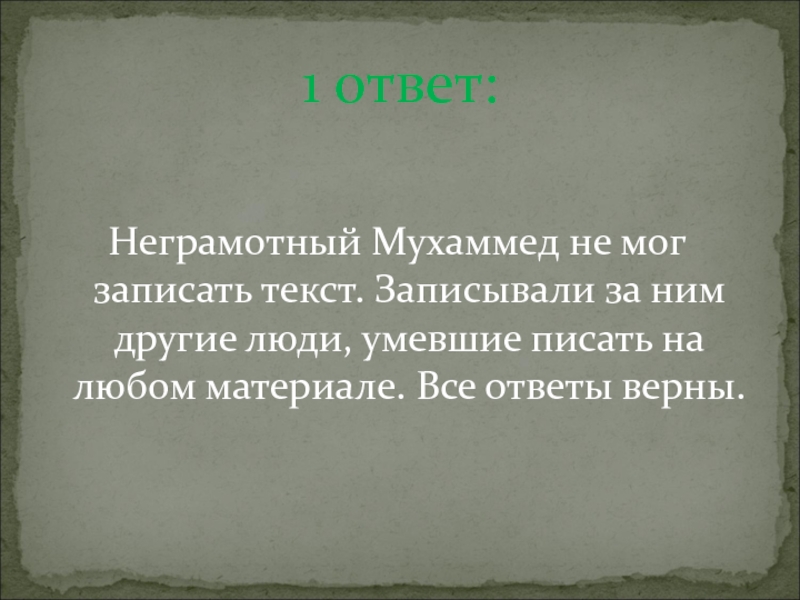 1 ответ:

Неграмотный Мухаммед не мог записать текст. Записывали за ним другие люди, умевшие писать на любом материале. Все ответы верны.